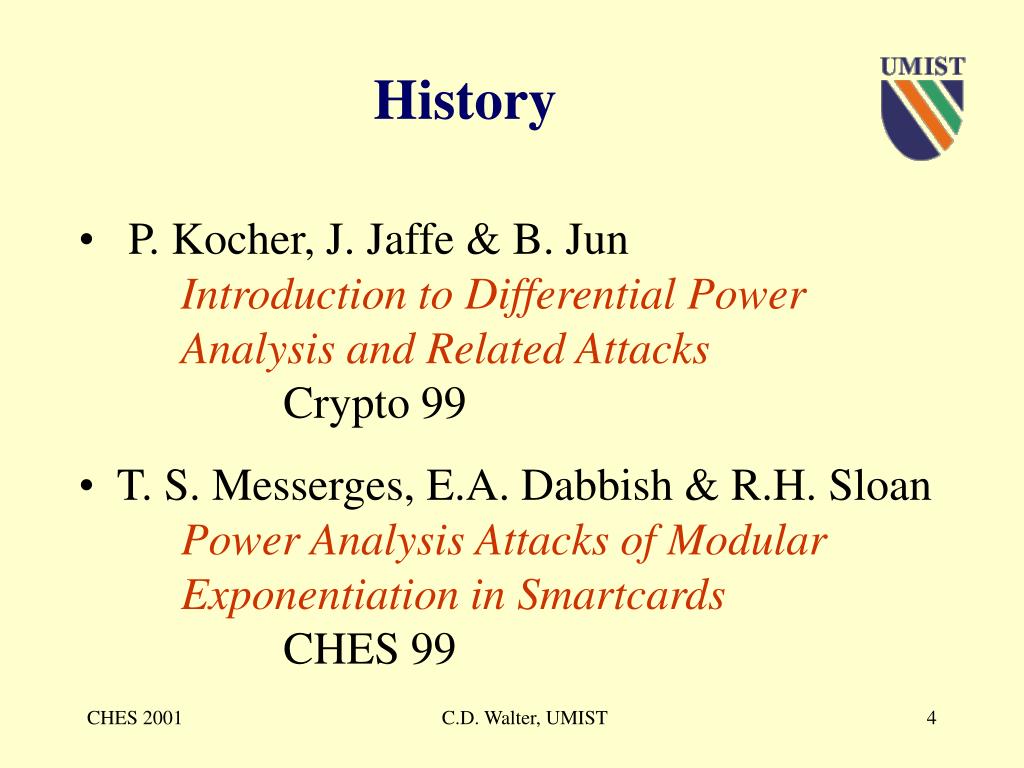 History

UMIST

• P. Kocher, J. Jaffe & B. Jun
Introduction to Differential Power Analysis and Related Attacks
Crypto 99

• T. S. Messerges, E.A. Dabbish & R.H. Sloan
Power Analysis Attacks of Modular Exponentiation in Smartcards
CHES 99

CHES 2001

C.D. Walter, UMIST

4